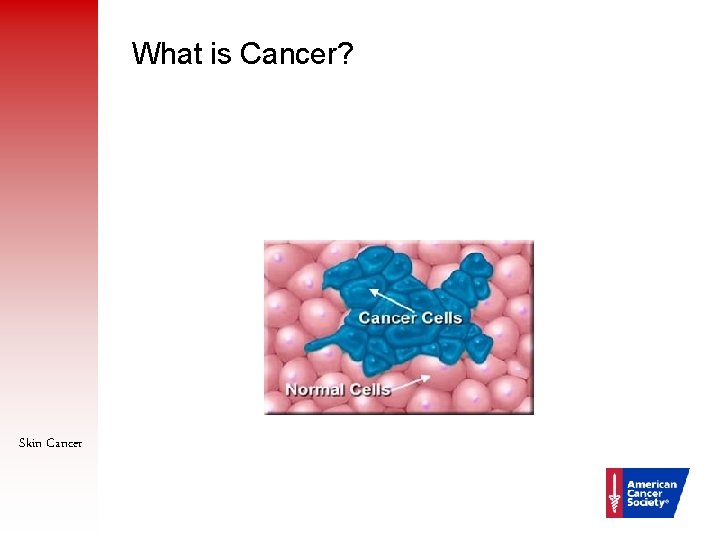 What is Cancer?

Cancer Cells

Normal Cells

Skin Cancer

American Cancer Society®